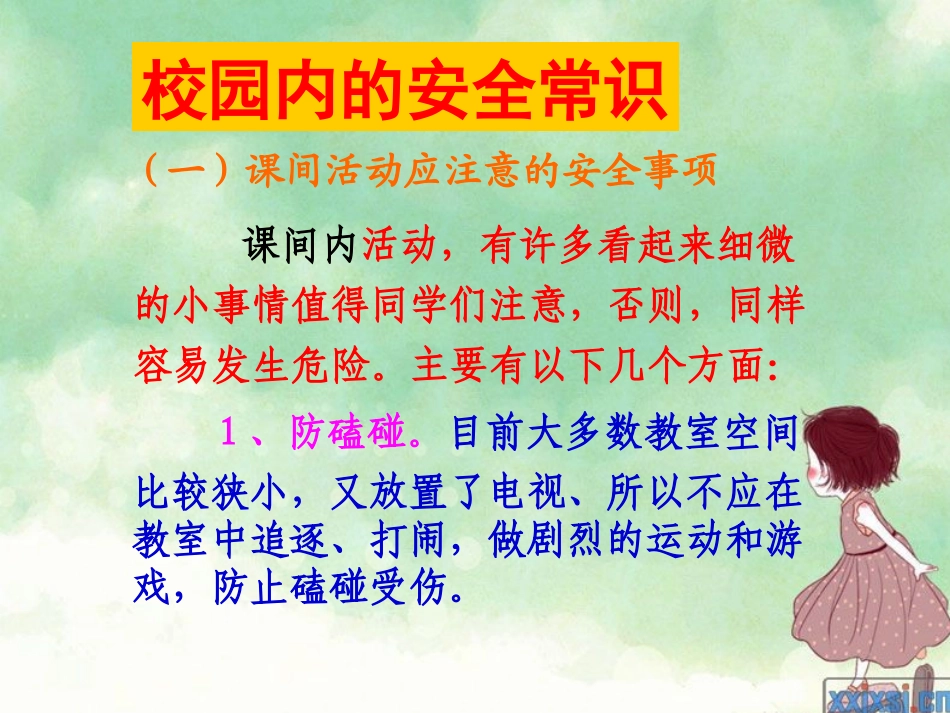 校园内的安全常识

（一）课间活动应注意的安全事项

课间内活动，有许多看起来细微的小事情值得同学们注意，否则，同样容易发生危险。主要有以下几个方面：

1、防磕碰。目前大多数教室空间比较狭小，又放置了电视、所以不应在教室中追逐、打闹，做剧烈的运动和游戏，防止磕碰受伤。

xxjxsj.cn